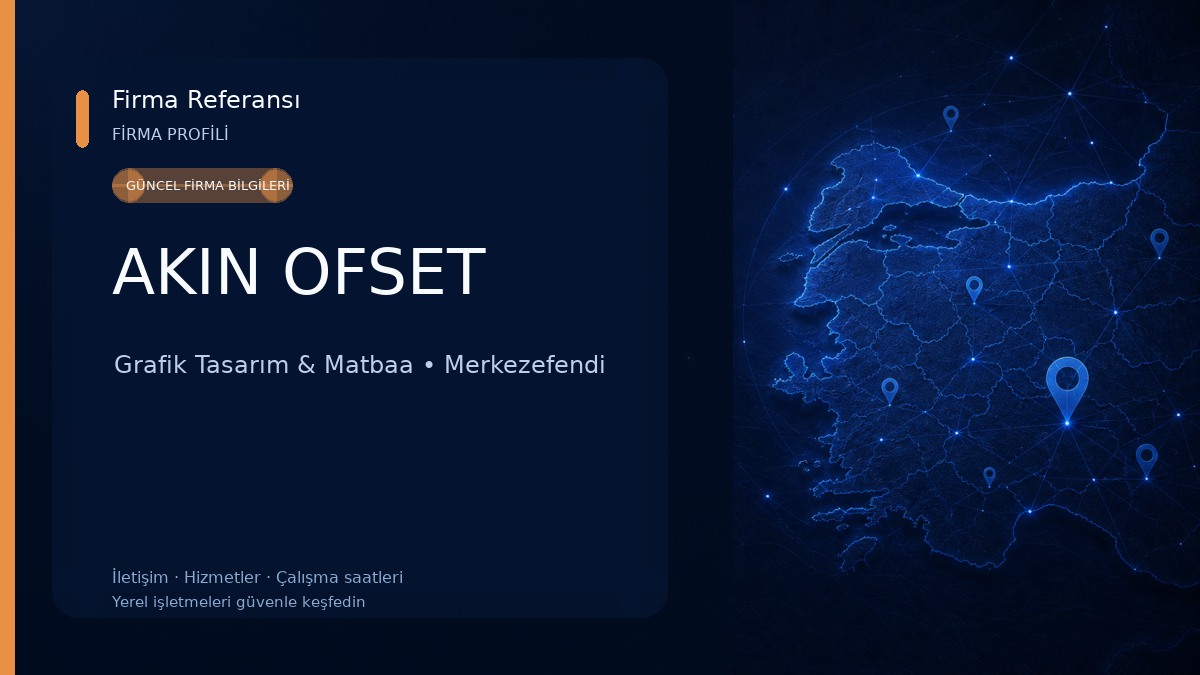 Firma Referansı
FİRMA PROFİLİ

GÜNCEL FİRMA BİLGİLERİ

AKIN OFSET

Grafik Tasarım & Matbaa • Merkezefendi

İletişim · Hizmetler · Çalışma saatleri
Yerel işletmeleri güvenle keşfedin